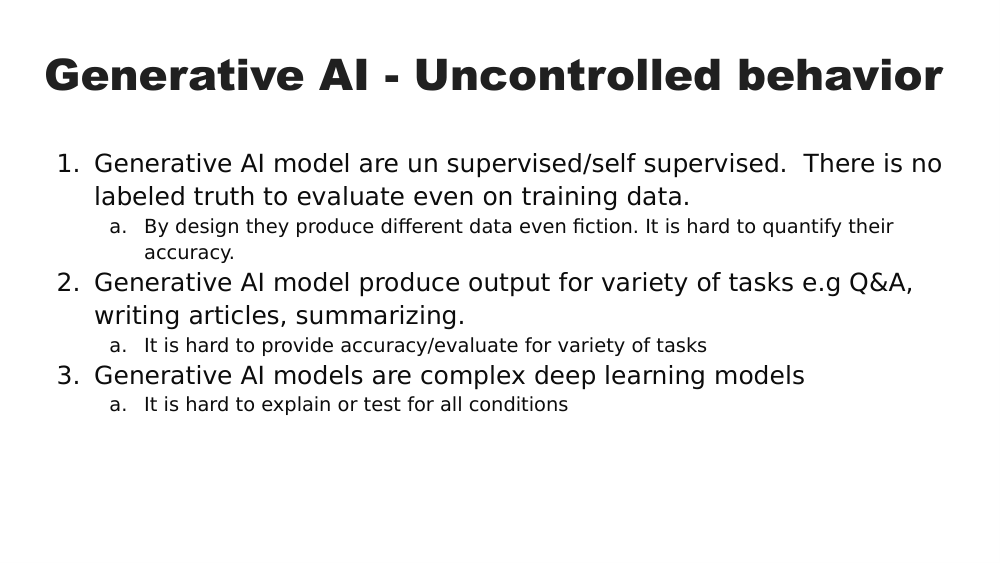 Generative AI - Uncontrolled behavior

1. Generative AI model are un supervised/self supervised. There is no labeled truth to evaluate even on training data.
a. By design they produce different data even fiction. It is hard to quantify their accuracy.
2. Generative AI model produce output for variety of tasks e.g Q&A, writing articles, summarizing.
a. It is hard to provide accuracy/evaluate for variety of tasks
3. Generative AI models are complex deep learning models
a. It is hard to explain or test for all conditions